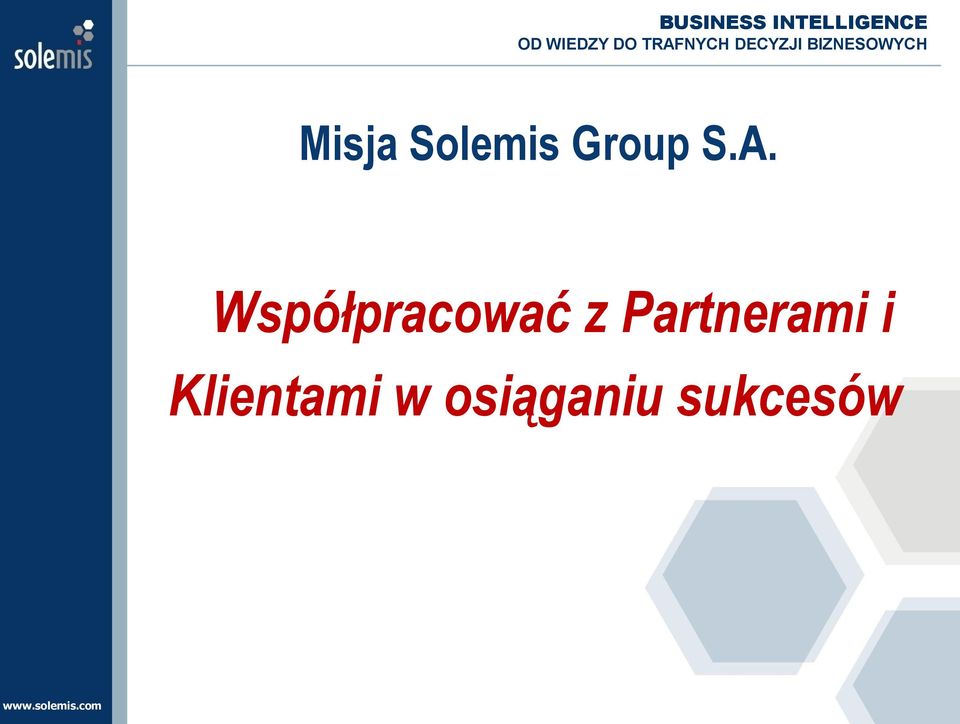 solemis

BUSINESS INTELLIGENCE
OD WIEDZY DO TRAFNYCH DECYZJI BIZNESOWYCH

Misja Solemis Group S.A.

Współpracować z Partnerami i Klientami w osiąganiu sukcesów

www.solemis.com